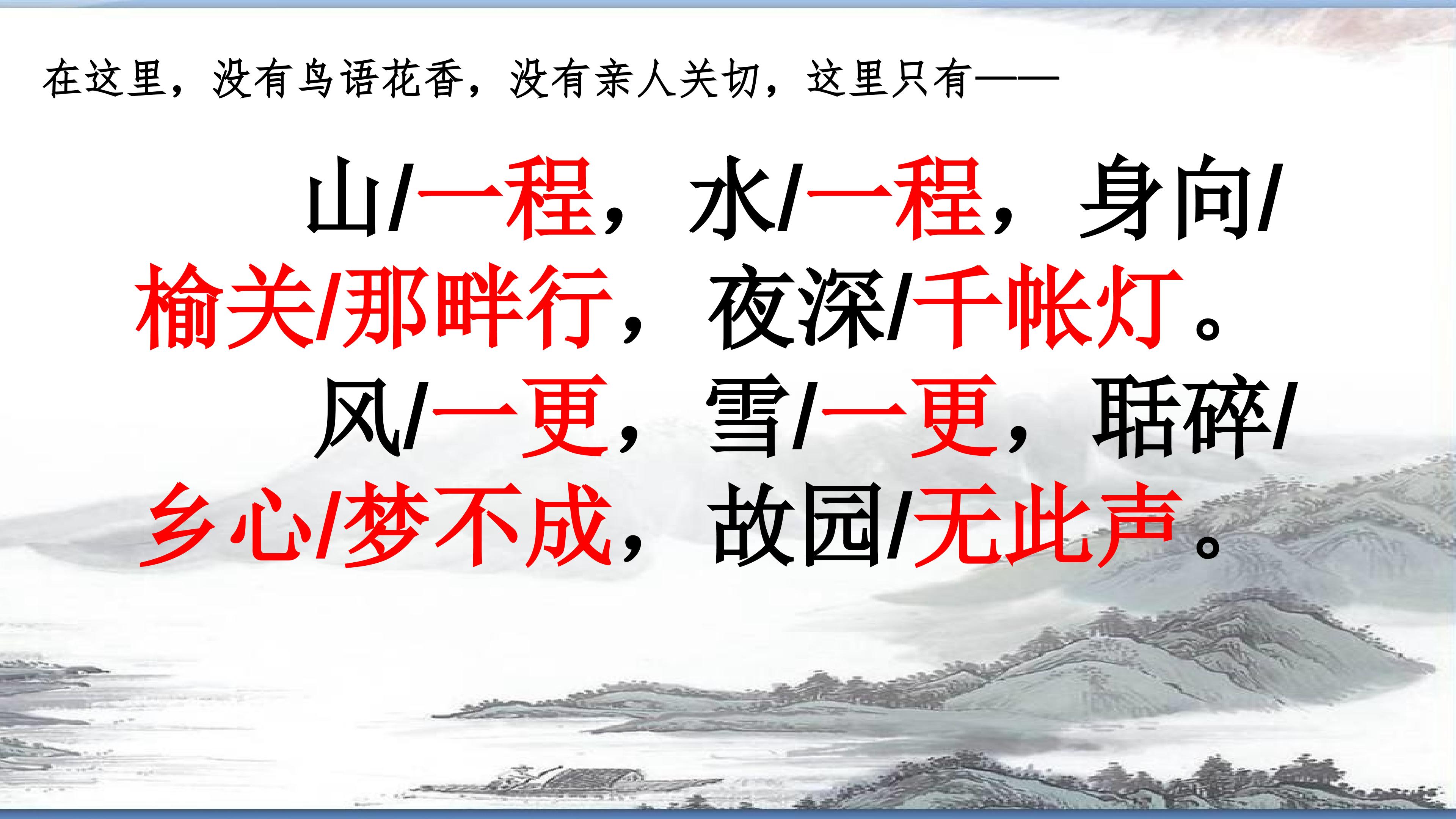 在这里，没有鸟语花香，没有亲人关切，这里只有——

山/一程，水/一程，身向/榆关/那畔行，夜深/千帐灯。

风/一更，雪/一更，聒碎/乡心/梦不成，故园/无此声。